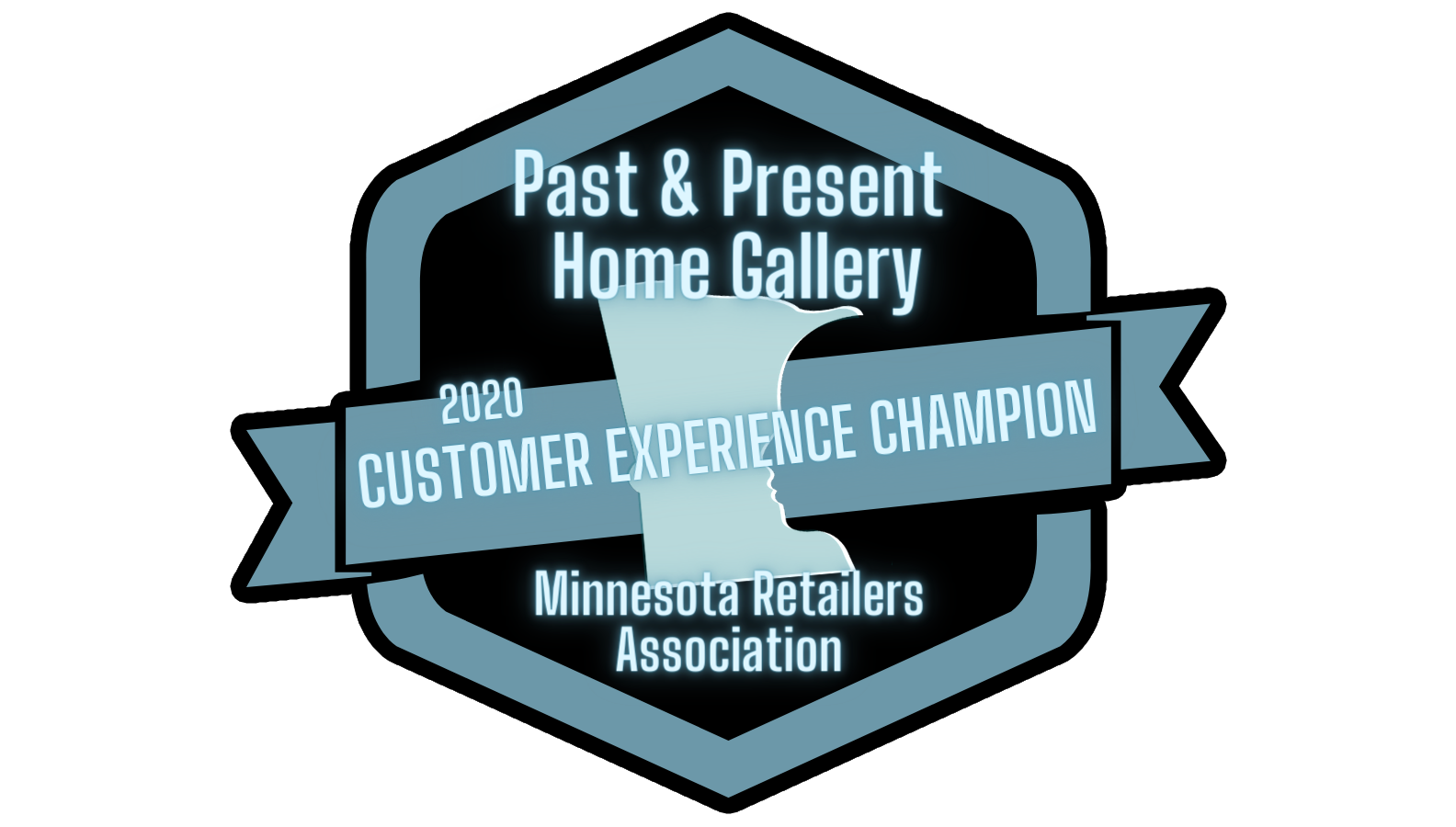 Past & Present
Home Gallery

2020
CUSTOMER EXPERIENCE CHAMPION

Minnesota Retailers
Association